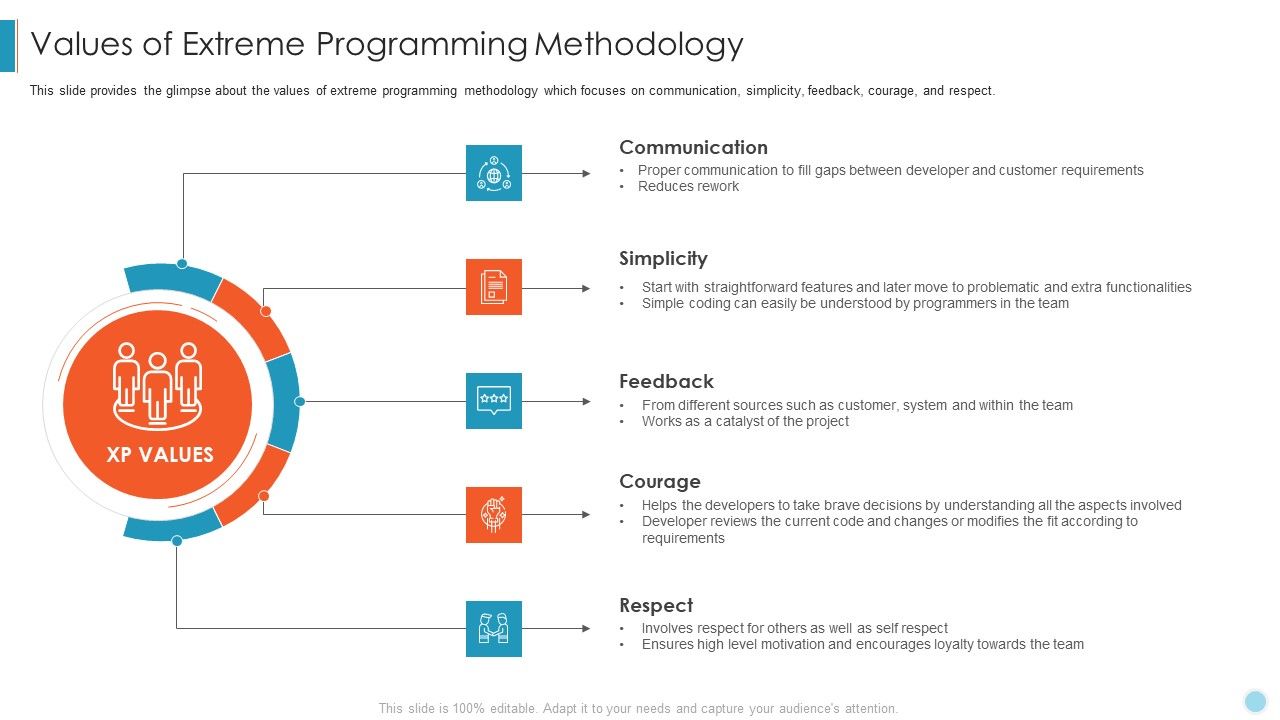 Values of Extreme Programming Methodology

This slide provides the glimpse about the values of extreme programming methodology which focuses on communication, simplicity, feedback, courage, and respect.

XP VALUES

Communication
• Proper communication to fill gaps between developer and customer requirements
• Reduces rework

Simplicity
• Start with straightforward features and later move to problematic and extra functionalities
• Simple coding can easily be understood by programmers in the team

Feedback
• From different sources such as customer, system and within the team
• Works as a catalyst of the project

Courage
• Helps the developers to take brave decisions by understanding all the aspects involved
• Developer reviews the current code and changes or modifies the fit according to requirements

Respect
• Involves respect for others as well as self respect
• Ensures high level motivation and encourages loyalty towards the team

This slide is 100% editable. Adapt it to your needs and capture your audience's attention.